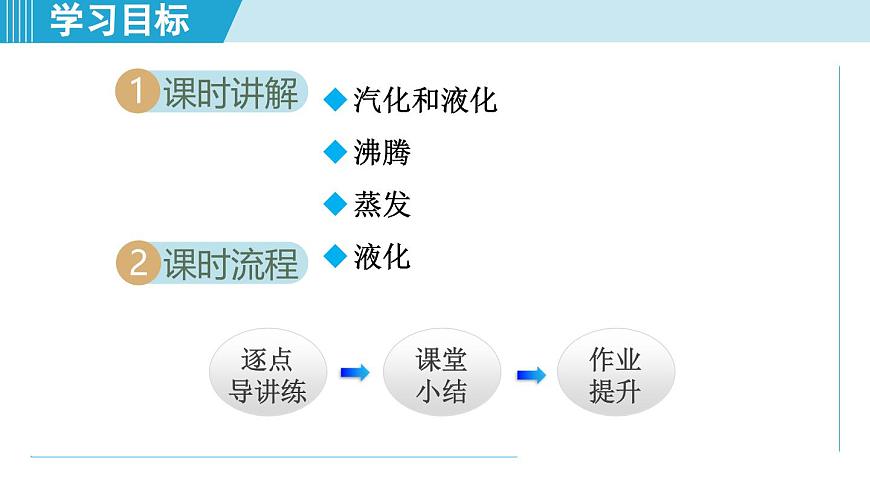 学习目标

1 课时讲解

◆ 汽化和液化
◆ 沸腾
◆ 蒸发
◆ 液化

2 课时流程

逐点导讲练

课堂小结

作业提升